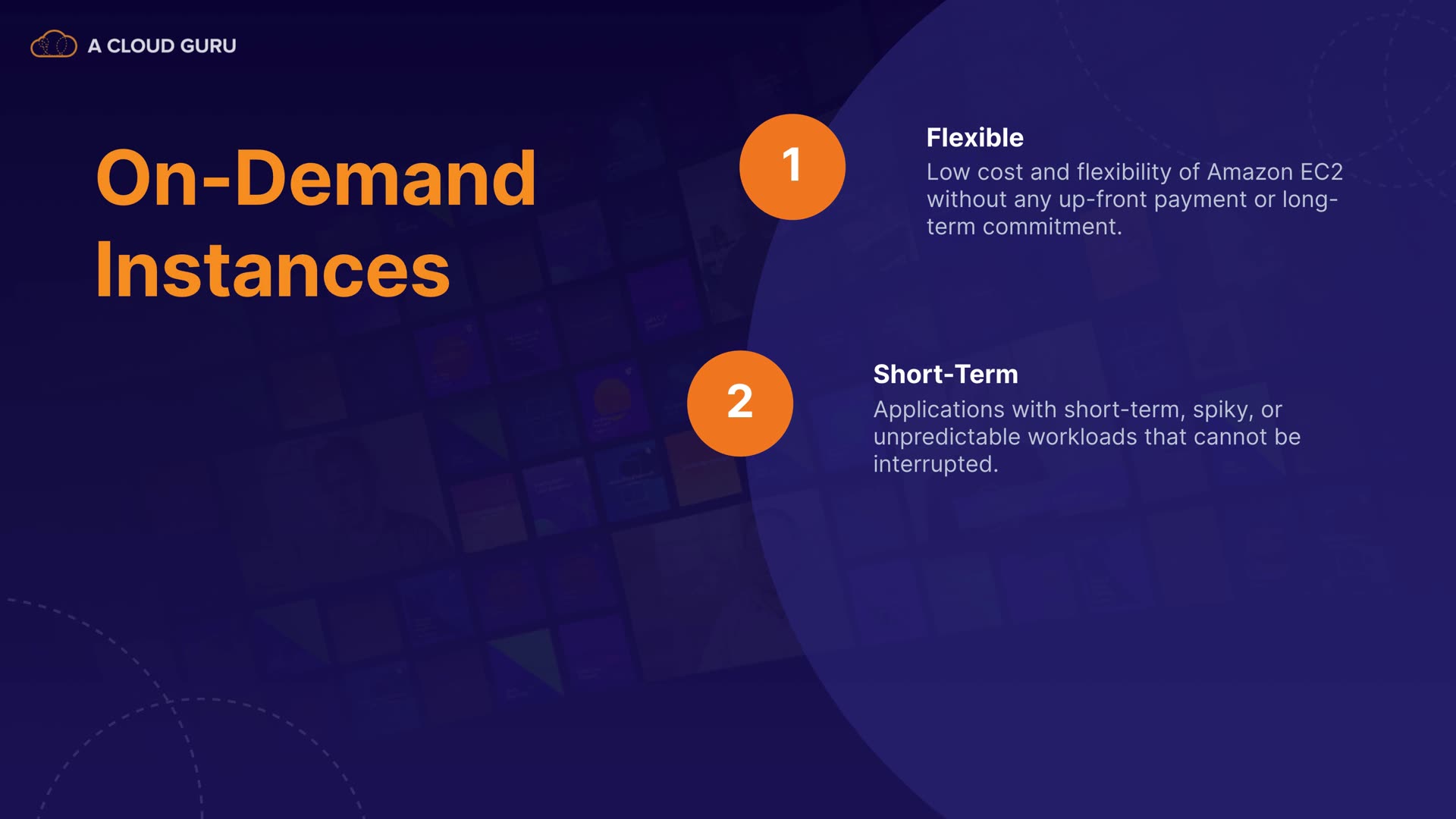 A CLOUD GURU

On-Demand Instances

1

Flexible
Low cost and flexibility of Amazon EC2 without any up-front payment or long-term commitment.

2

Short-Term
Applications with short-term, spiky, or unpredictable workloads that cannot be interrupted.